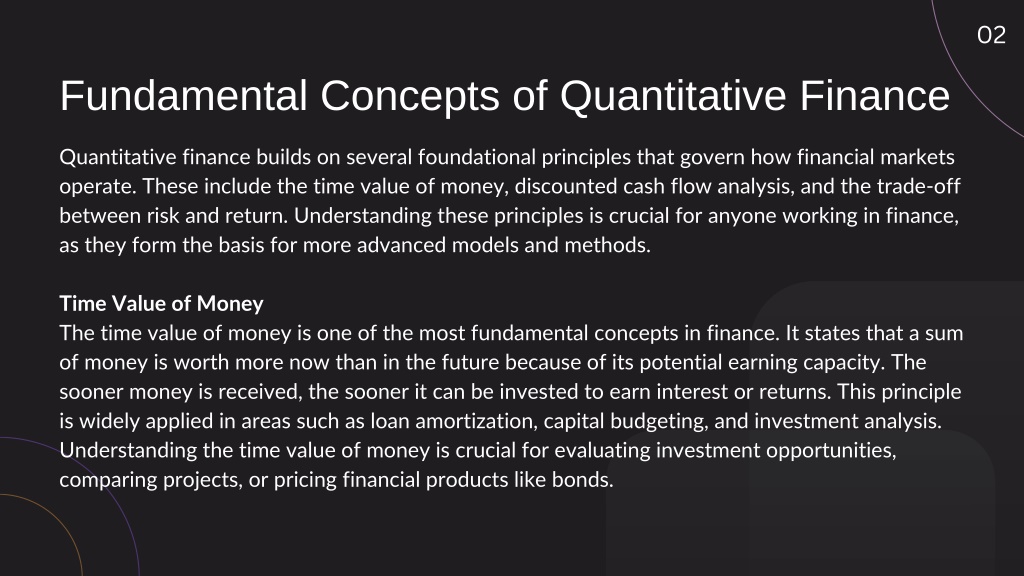 02

Fundamental Concepts of Quantitative Finance

Quantitative finance builds on several foundational principles that govern how financial markets operate. These include the time value of money, discounted cash flow analysis, and the trade-off between risk and return. Understanding these principles is crucial for anyone working in finance, as they form the basis for more advanced models and methods.

Time Value of Money
The time value of money is one of the most fundamental concepts in finance. It states that a sum of money is worth more now than in the future because of its potential earning capacity. The sooner money is received, the sooner it can be invested to earn interest or returns. This principle is widely applied in areas such as loan amortization, capital budgeting, and investment analysis. Understanding the time value of money is crucial for evaluating investment opportunities, comparing projects, or pricing financial products like bonds.